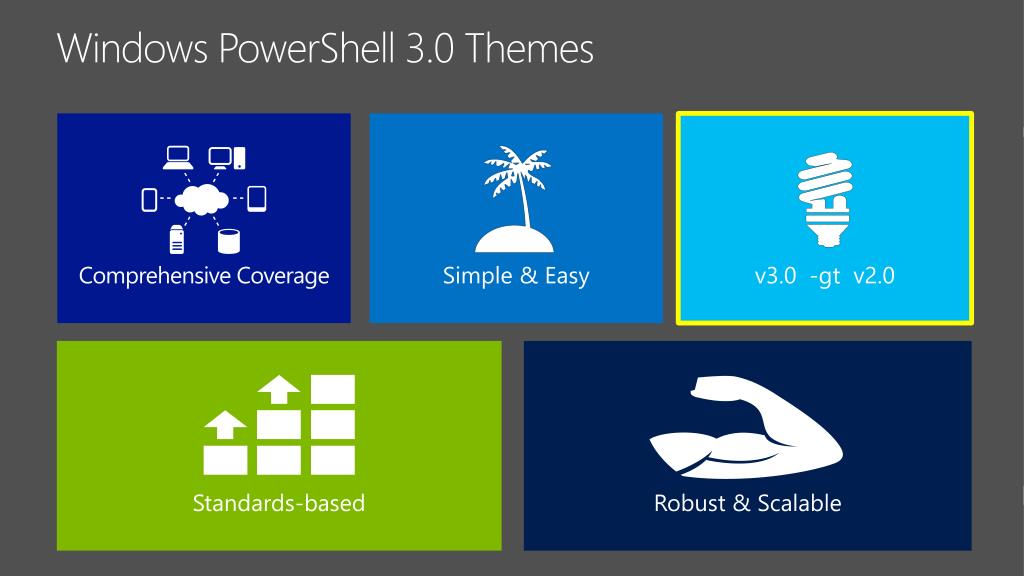 Windows PowerShell 3.0 Themes

Comprehensive Coverage

Simple & Easy

v3.0 -gt v2.0

Standards-based

Robust & Scalable